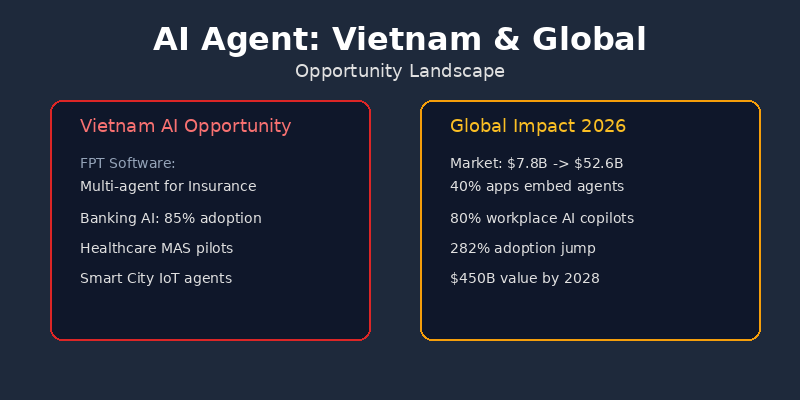 AI Agent: Vietnam & Global

Opportunity Landscape

Vietnam AI Opportunity

FPT Software:
Multi-agent for Insurance

Banking AI: 85% adoption

Healthcare MAS pilots

Smart City IoT agents

Global Impact 2026

Market: \$7.8B -> \$52.6B
40% apps embed agents

80% workplace AI copilots

282% adoption jump

\$450B value by 2028